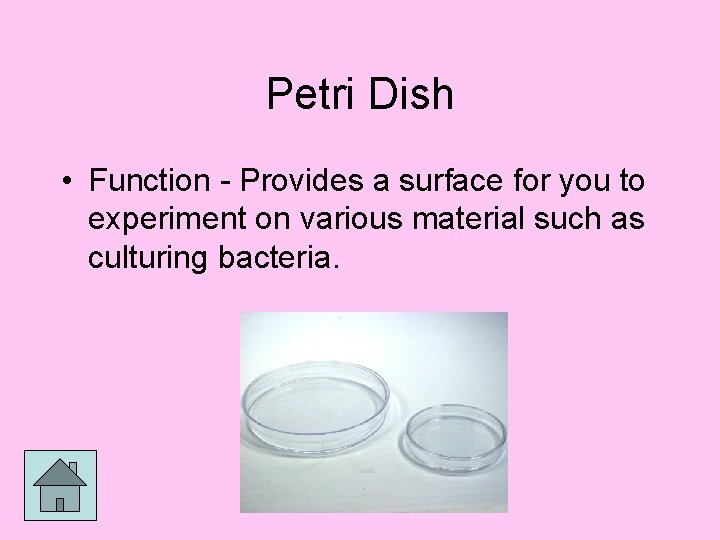 Petri Dish

• Function - Provides a surface for you to experiment on various material such as culturing bacteria.